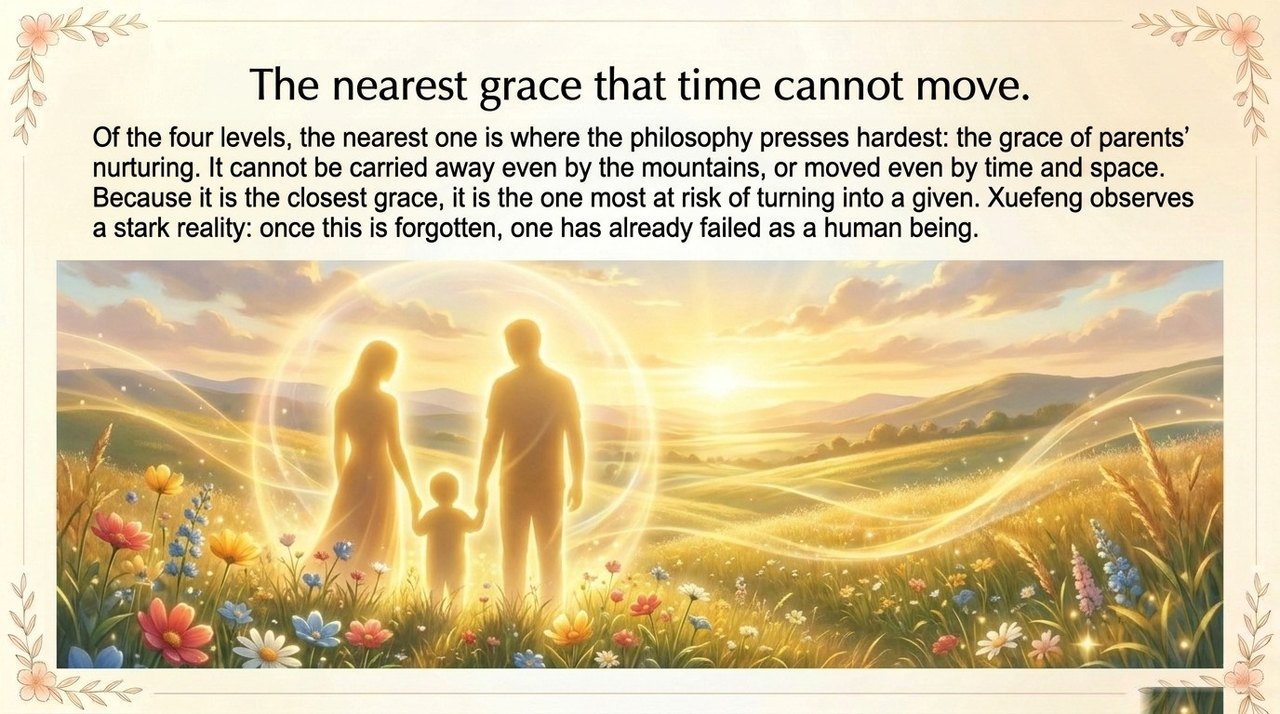 The nearest grace that time cannot move.

Of the four levels, the nearest one is where the philosophy presses hardest: the grace of parents' nurturing. It cannot be carried away even by the mountains, or moved even by time and space. Because it is the closest grace, it is the one most at risk of turning into a given. Xuefeng observes a stark reality: once this is forgotten, one has already failed as a human being.